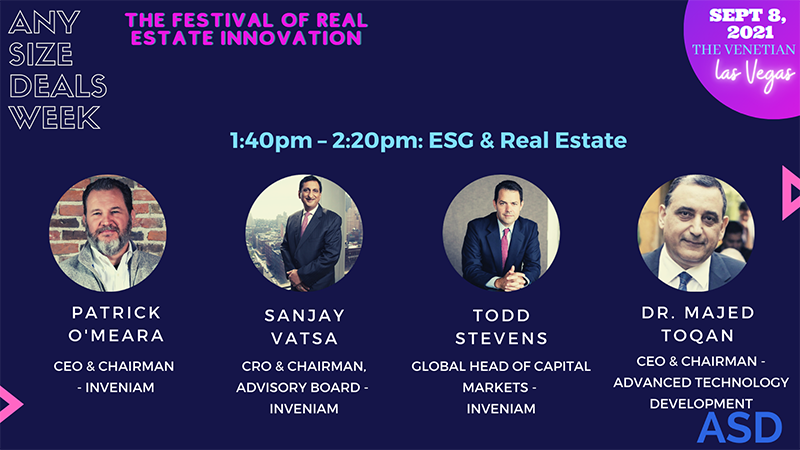 ANY SIZE DEALS WEEK

THE FESTIVAL OF REAL ESTATE INNOVATION

SEPT 8, 2021
THE VENETIAN
Las Vegas

1:40pm – 2:20pm: ESG & Real Estate

PATRICK O'MEARA
CEO & CHAIRMAN - INVENIAM

SANJAY VATSA
CRO & CHAIRMAN, ADVISORY BOARD - INVENIAM

TODD STEVENS
GLOBAL HEAD OF CAPITAL MARKETS - INVENIAM

DR. MAJED TOQAN
CEO & CHAIRMAN - ADVANCED TECHNOLOGY DEVELOPMENT

ASD